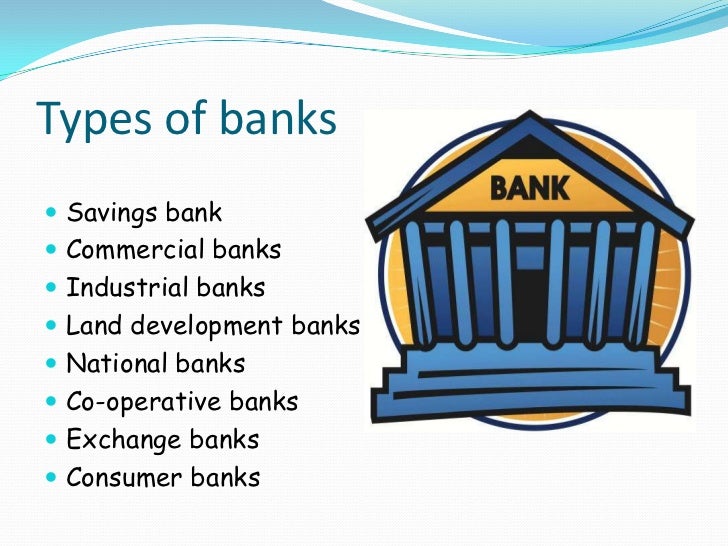 Types of banks

- Savings bank
- Commercial banks
- Industrial banks
- Land development banks
- National banks
- Co-operative banks
- Exchange banks
- Consumer banks

BANK